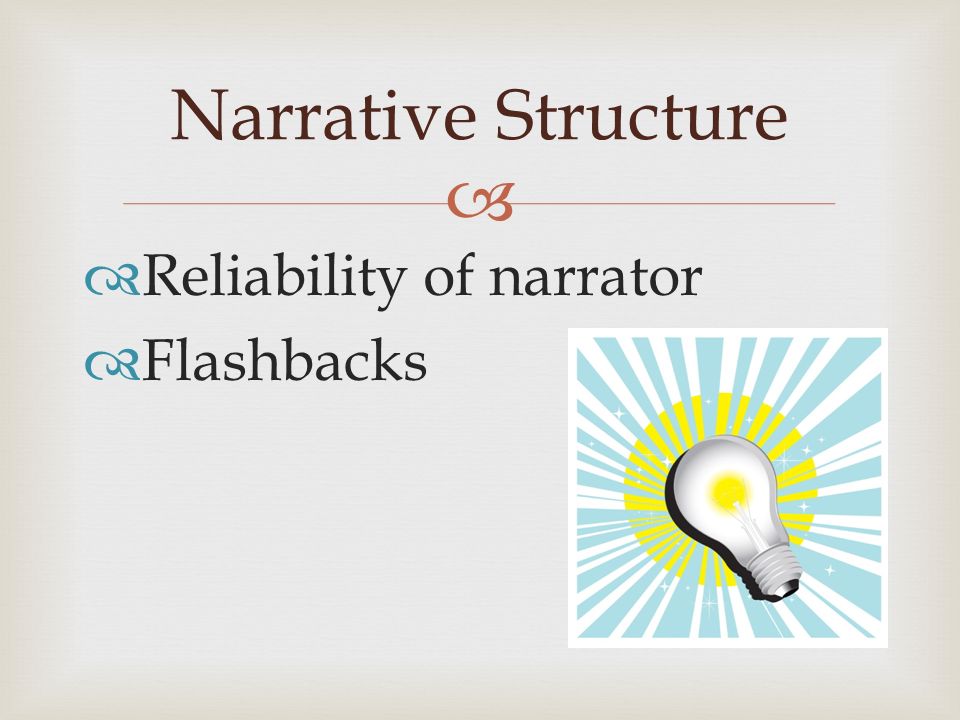 Narrative Structure

Reliability of narrator
Flashbacks